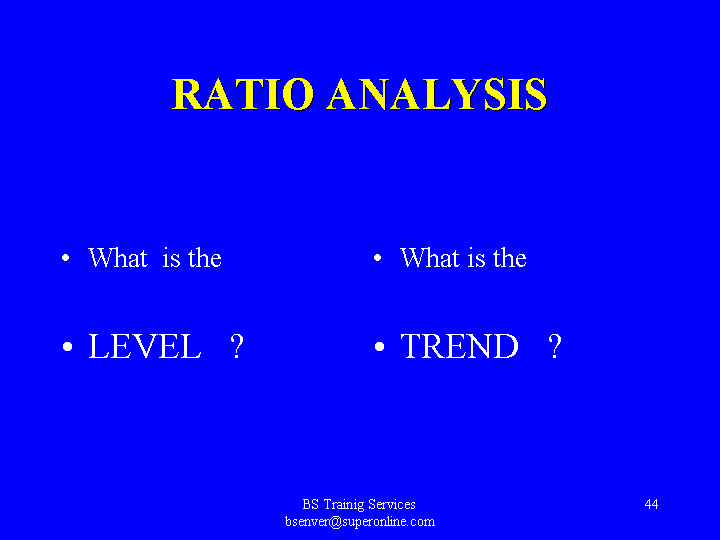 RATIO ANALYSIS

• What is the

• LEVEL ?

• What is the

• TREND ?

BS Trainig Services
bsenver@superonline.com

44